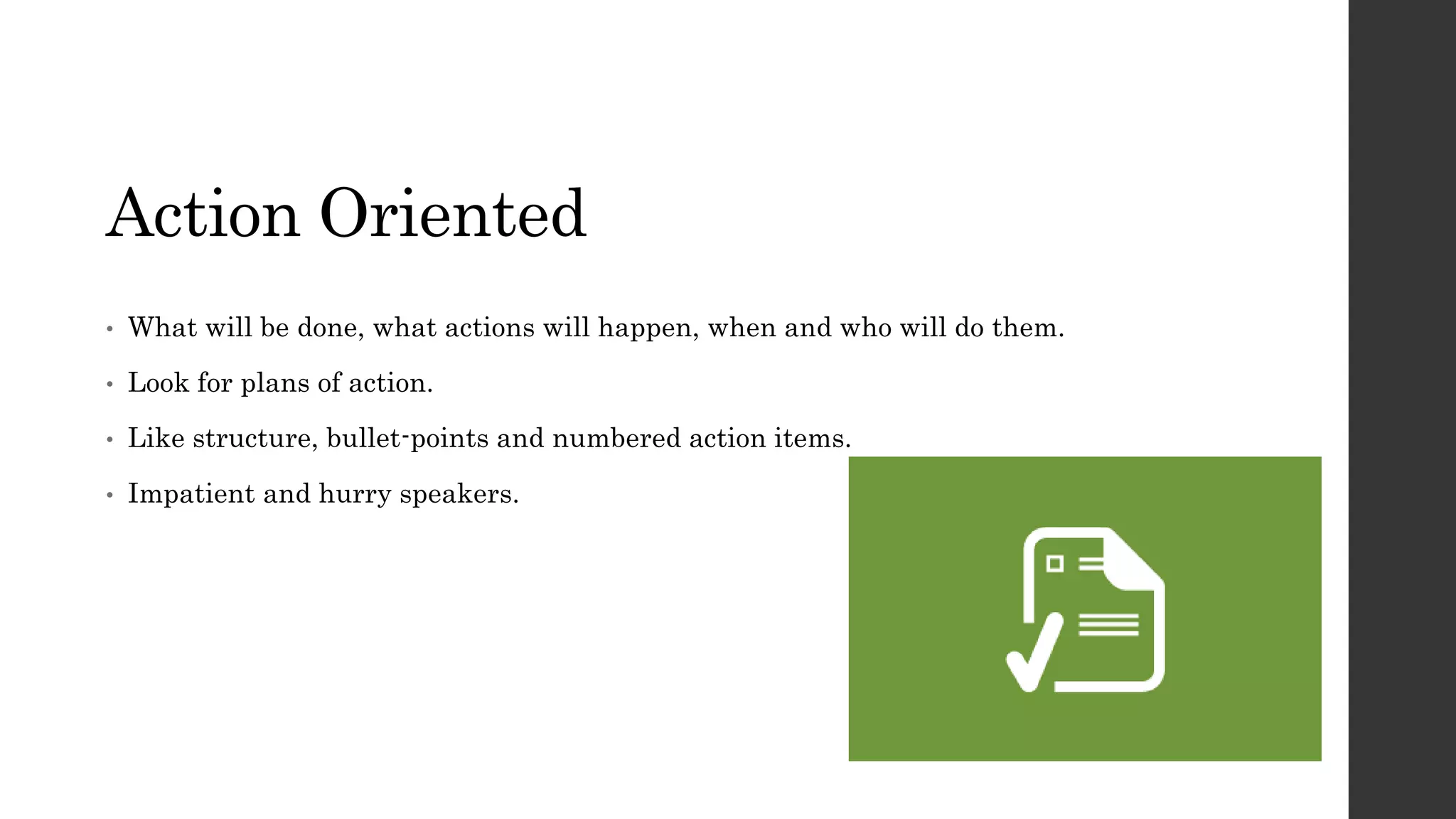 Action Oriented

• What will be done, what actions will happen, when and who will do them.
• Look for plans of action.
• Like structure, bullet-points and numbered action items.
• Impatient and hurry speakers.